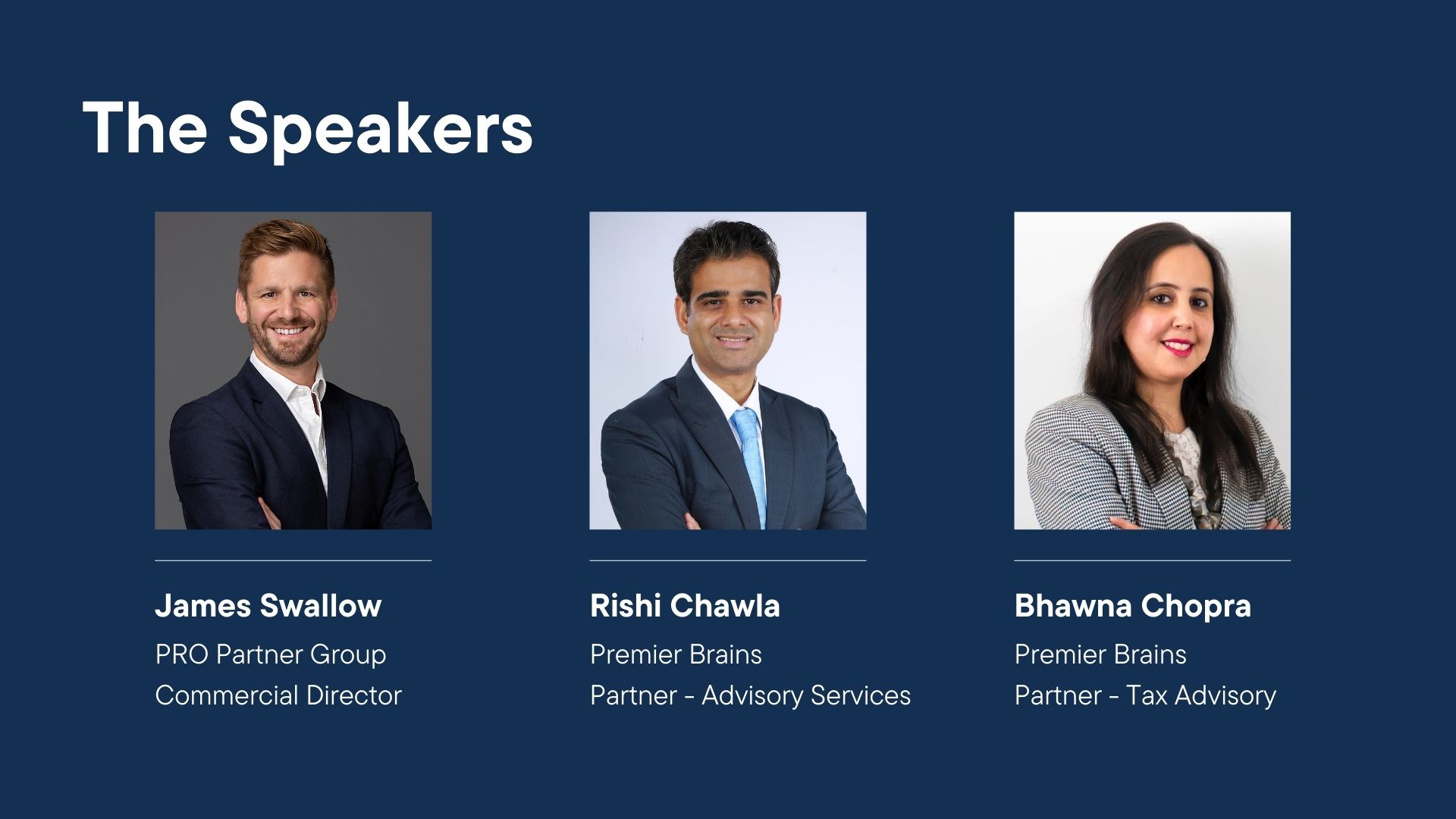 The Speakers

James Swallow
PRO Partner Group
Commercial Director

Rishi Chawla
Premier Brains
Partner - Advisory Services

Bhawna Chopra
Premier Brains
Partner - Tax Advisory